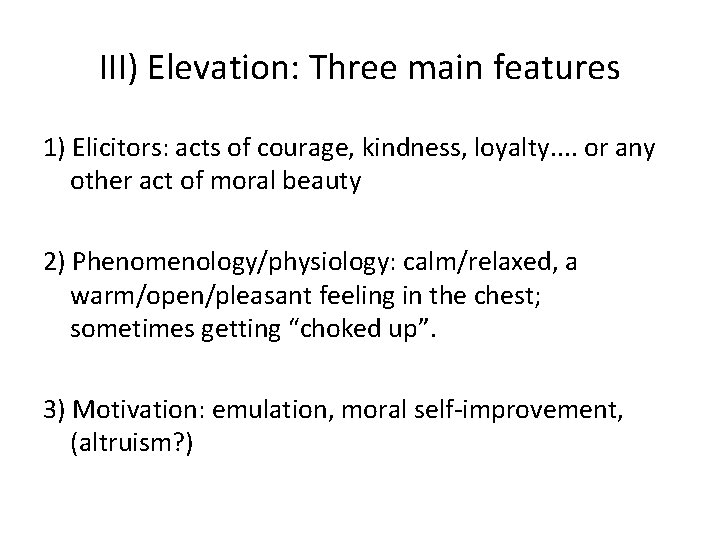 III) Elevation: Three main features

1) Elicitors: acts of courage, kindness, loyalty.... or any other act of moral beauty

2) Phenomenology/physiology: calm/relaxed, a warm/open/pleasant feeling in the chest; sometimes getting “choked up”.

3) Motivation: emulation, moral self-improvement, (altruism?)